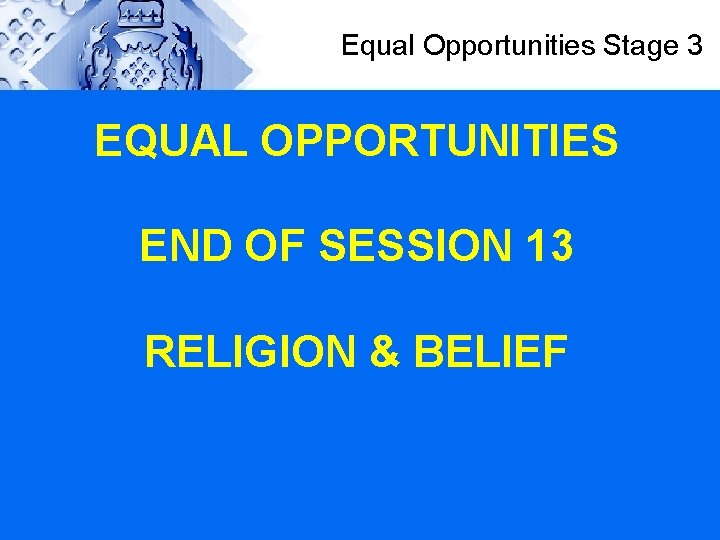 Equal Opportunities Stage 3

EQUAL OPPORTUNITIES

END OF SESSION 13

RELIGION & BELIEF